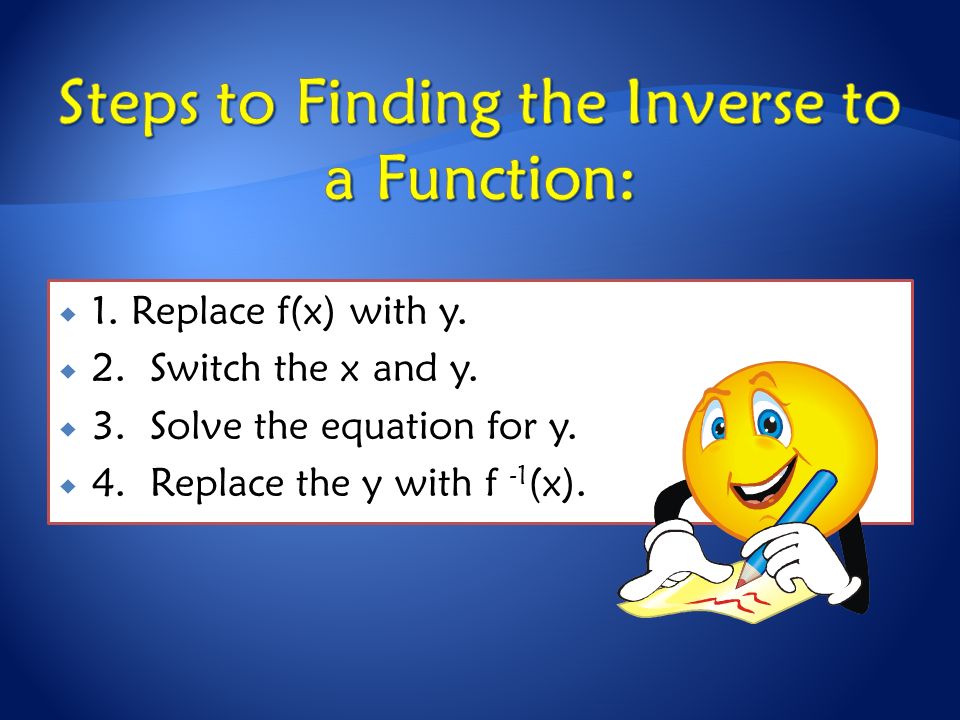 Steps to Finding the Inverse to a Function:

1. Replace f(x) with y.
2. Switch the x and y.
3. Solve the equation for y.
4. Replace the y with $f^{-1}(x)$.